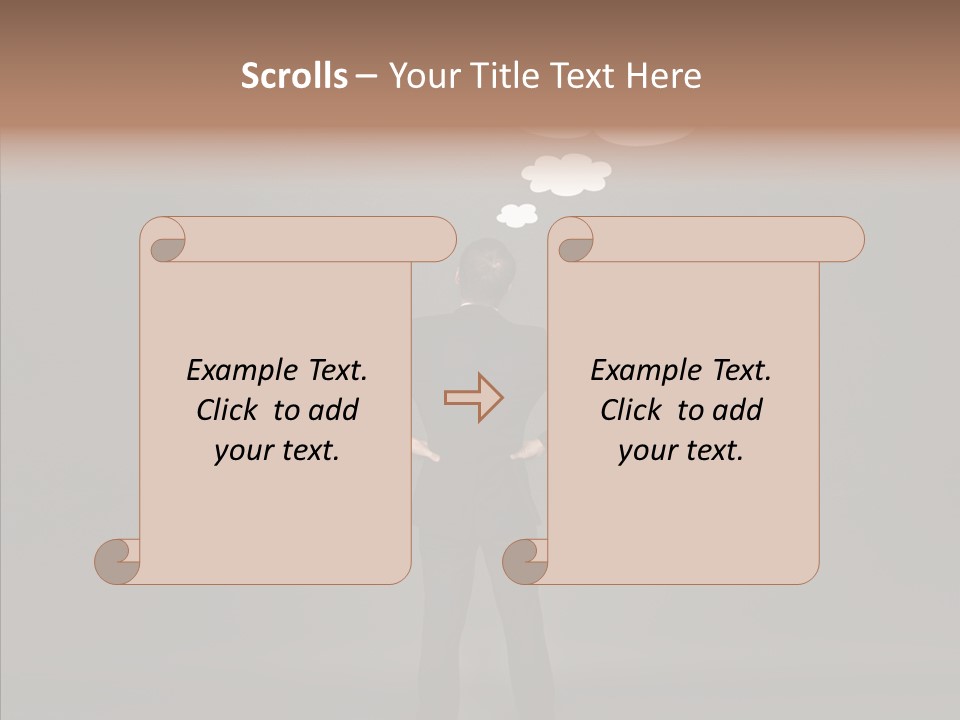 Scrolls – Your Title Text Here

Example Text. Click to add your text.

Example Text. Click to add your text.